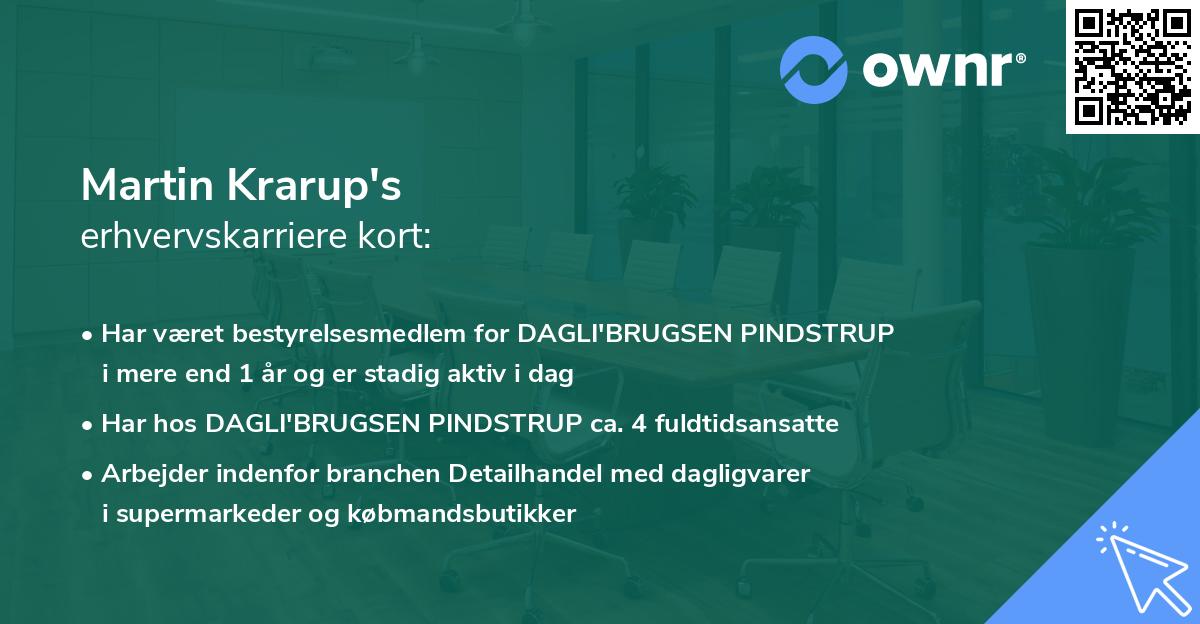 ownr®

Martin Krarup's
erhvervskarriere kort:

• Har været bestyrelsesmedlem for DAGLI'BRUGSEN PINDSTRUP i mere end 1 år og er stadig aktiv i dag
• Har hos DAGLI'BRUGSEN PINDSTRUP ca. 4 fuldtidsansatte
• Arbejder indenfor branchen Detailhandel med dagligvarer i supermarkeder og købmandsbutikker